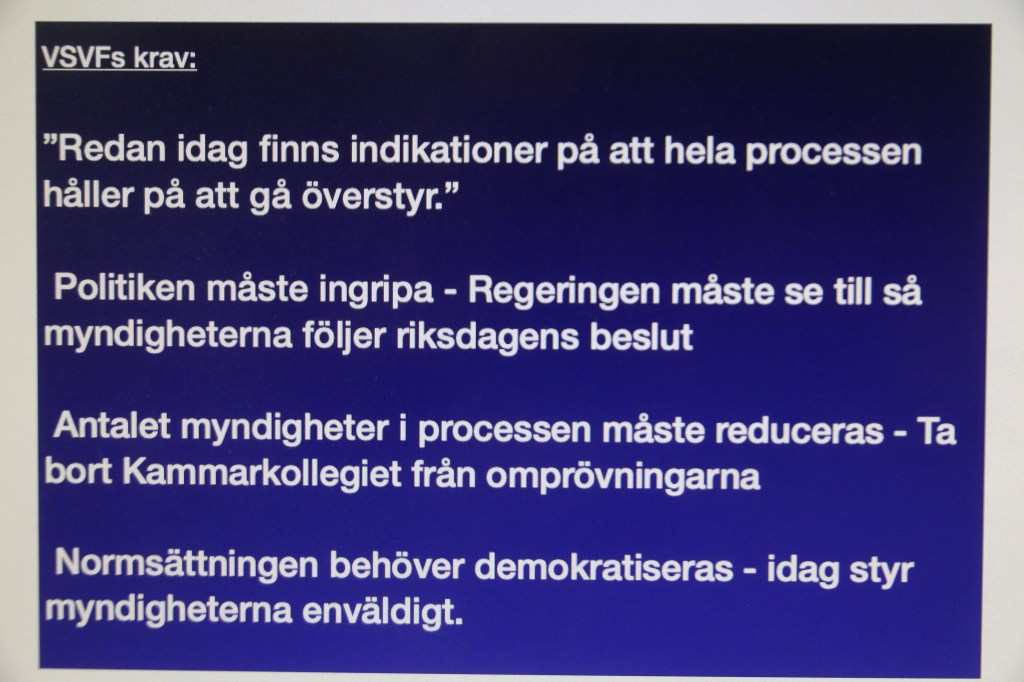 VSVFs krav:

”Redan idag finns indikationer på att hela processen håller på att gå överstyr.”

Politiken måste ingripa - Regeringen måste se till så myndigheterna följer riksdagens beslut

Antalet myndigheter i processen måste reduceras - Ta bort Kammarkollegiet från omprövningarna

Normsättningen behöver demokratiseras - idag styr myndigheterna enväldigt.